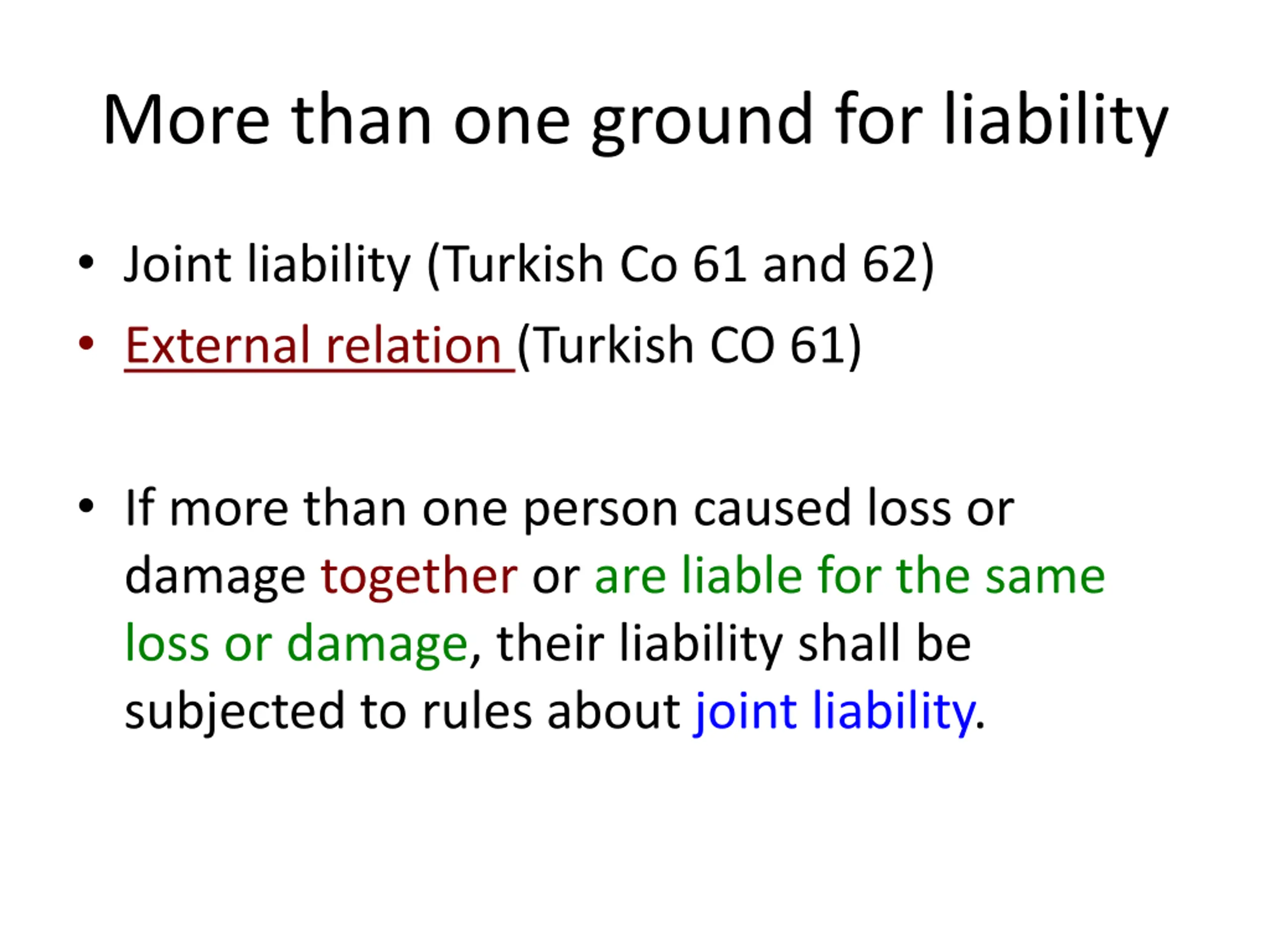 More than one ground for liability

• Joint liability (Turkish Co 61 and 62)
• External relation (Turkish CO 61)

• If more than one person caused loss or damage together or are liable for the same loss or damage, their liability shall be subjected to rules about joint liability.